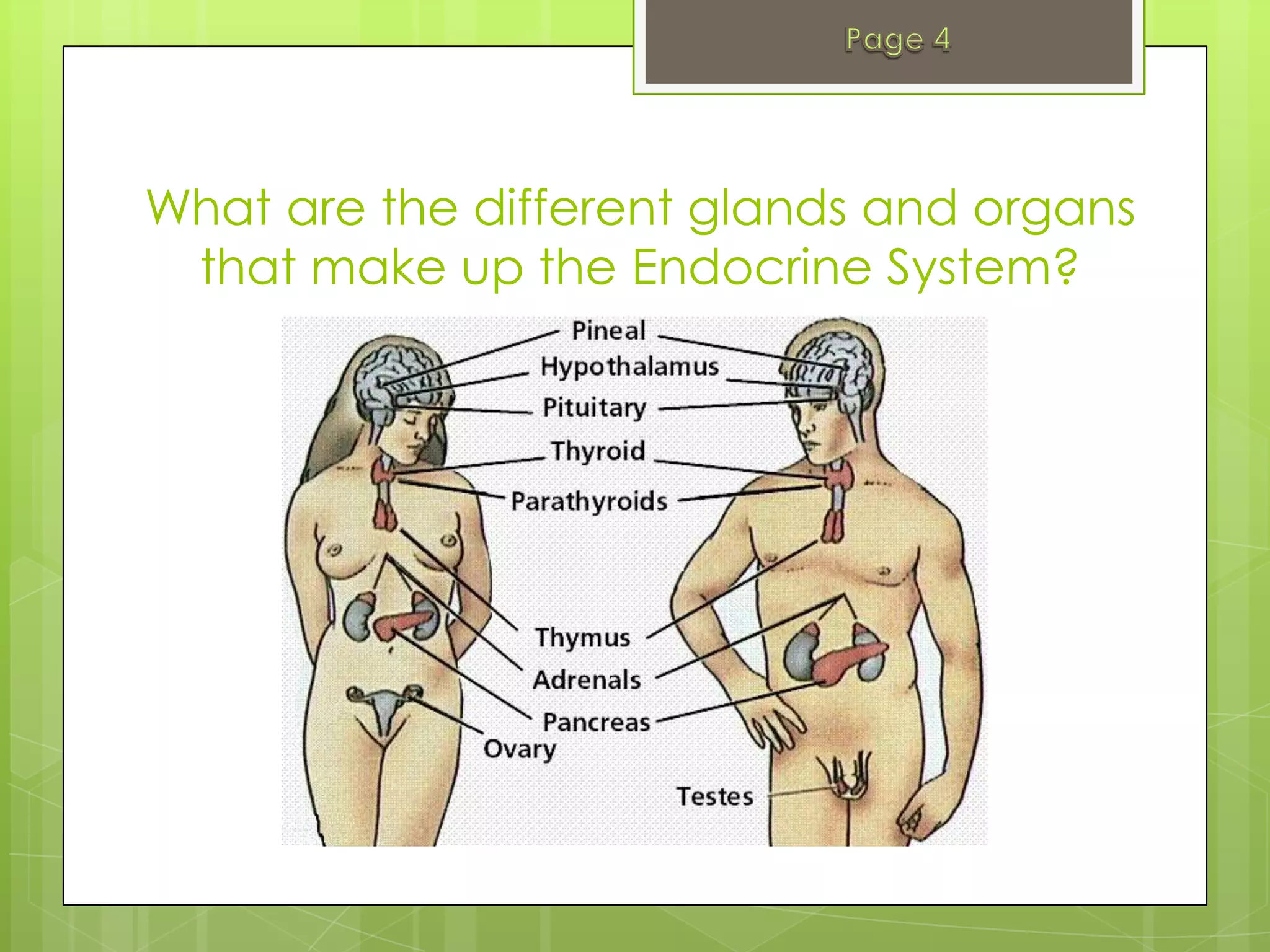 Page 4

What are the different glands and organs that make up the Endocrine System?

Pineal
Hypothalamus
Pituitary
Thyroid
Parathyroids
Thymus
Adrenals
Pancreas
Ovary
Testes